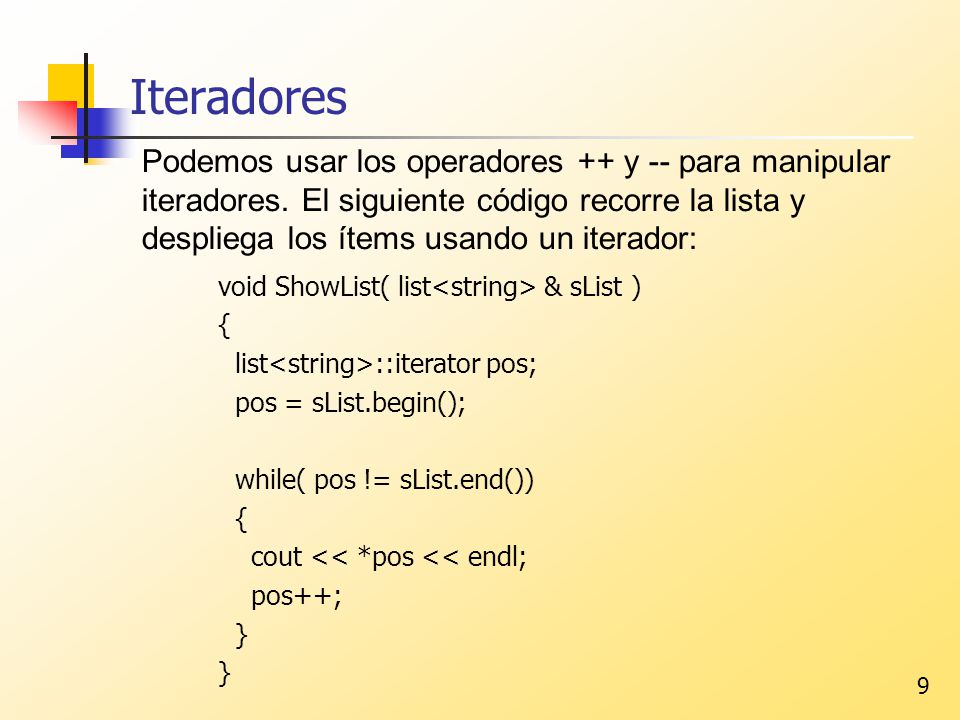 Iteradores

Podemos usar los operadores ++ y -- para manipular iteradores. El siguiente código recorre la lista y despliega los ítems usando un iterador:

void ShowList( list<string> & sList )
{
  list<string>::iterator pos;
  pos = sList.begin();

  while( pos != sList.end())
  {
    cout << *pos << endl;
    pos++;
  }
}

9